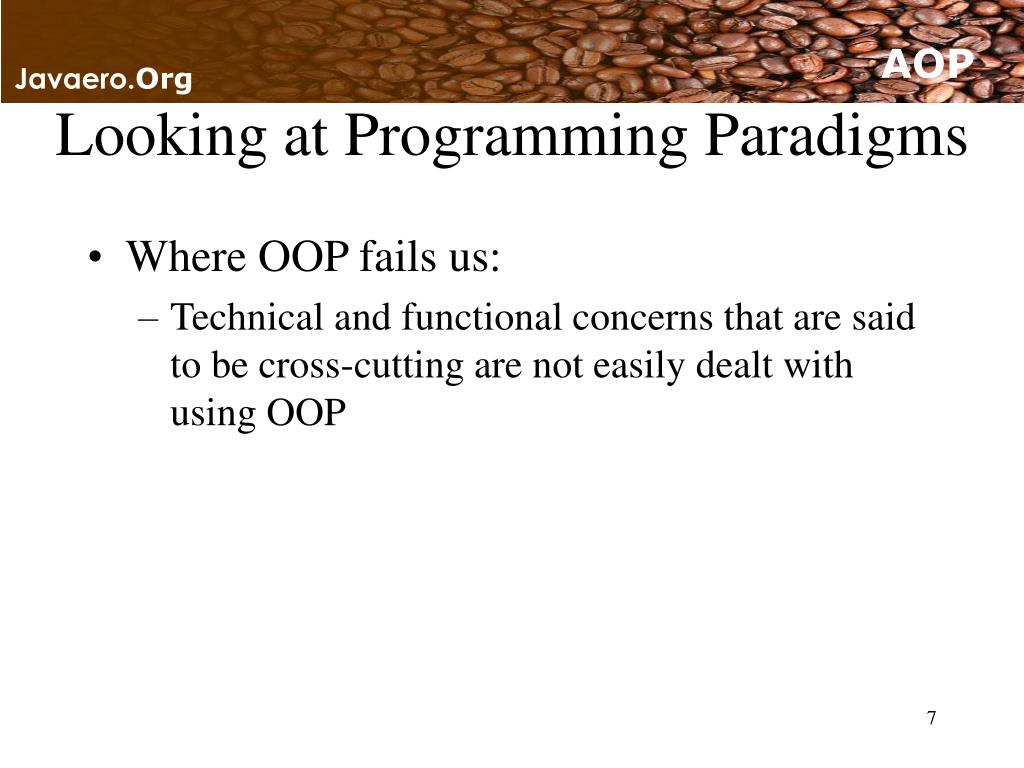 Javaero.Org

AOP

Looking at Programming Paradigms

• Where OOP fails us:
– Technical and functional concerns that are said to be cross-cutting are not easily dealt with using OOP

7